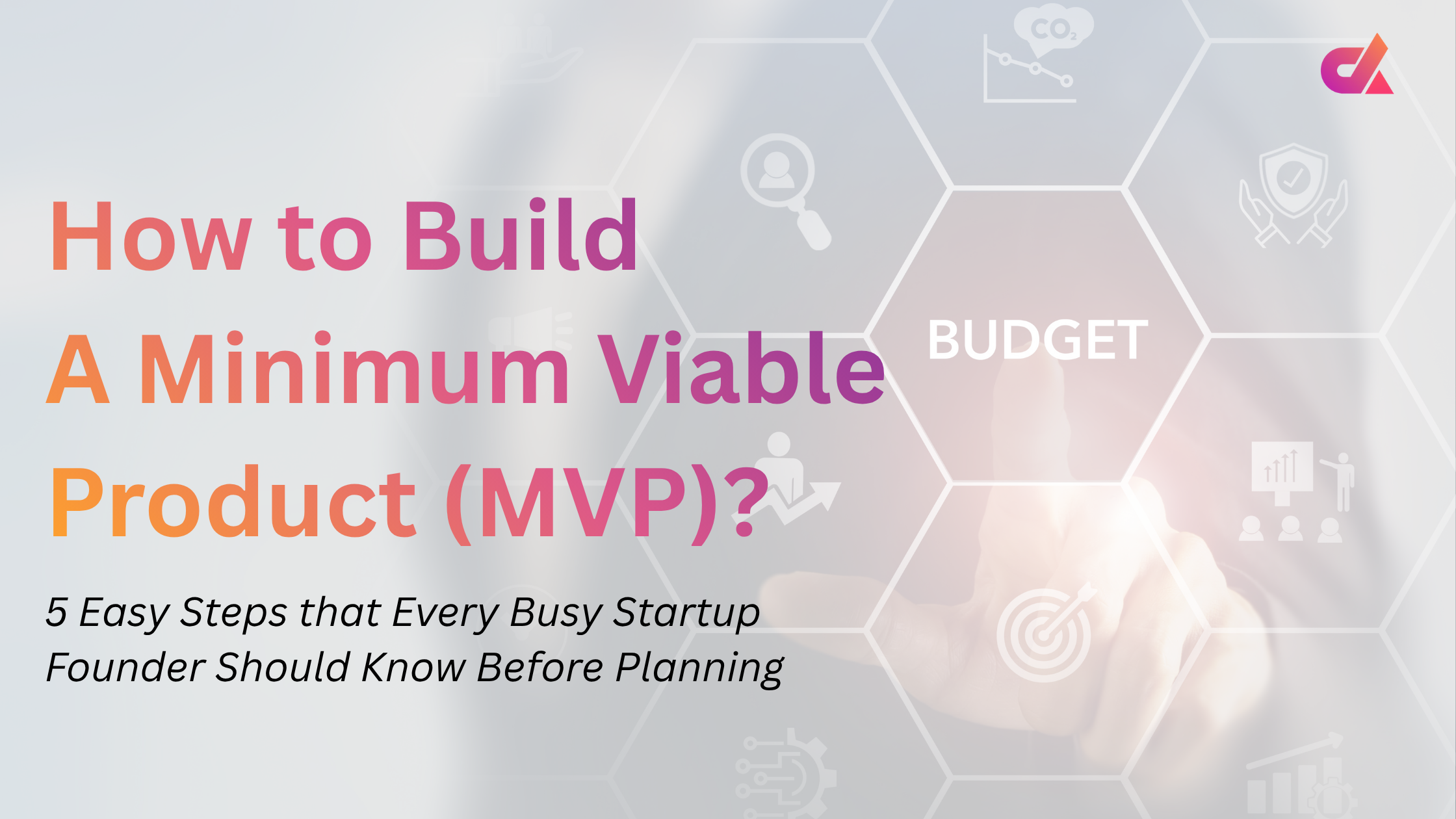 $CO_2$

How to Build
A Minimum Viable
Product (MVP)?

BUDGET

5 Easy Steps that Every Busy Startup Founder Should Know Before Planning